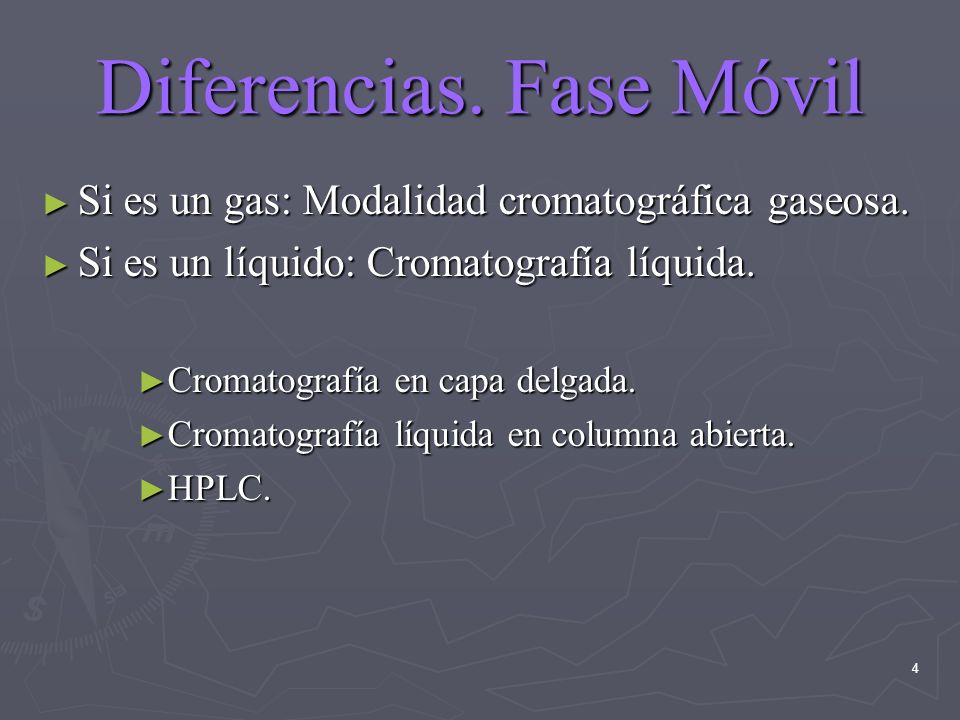 Diferencias. Fase Móvil

► Si es un gas: Modalidad cromatográfica gaseosa.
► Si es un líquido: Cromatografía líquida.

► Cromatografía en capa delgada.
► Cromatografía líquida en columna abierta.
► HPLC.

4